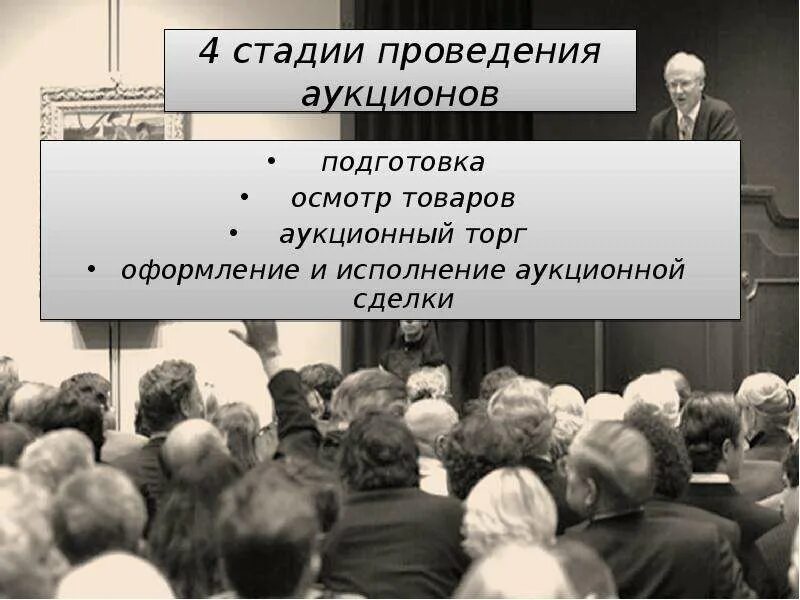 4 стадии проведения аукционов

• подготовка
• осмотр товаров
• аукционный торг
• оформление и исполнение аукционной сделки